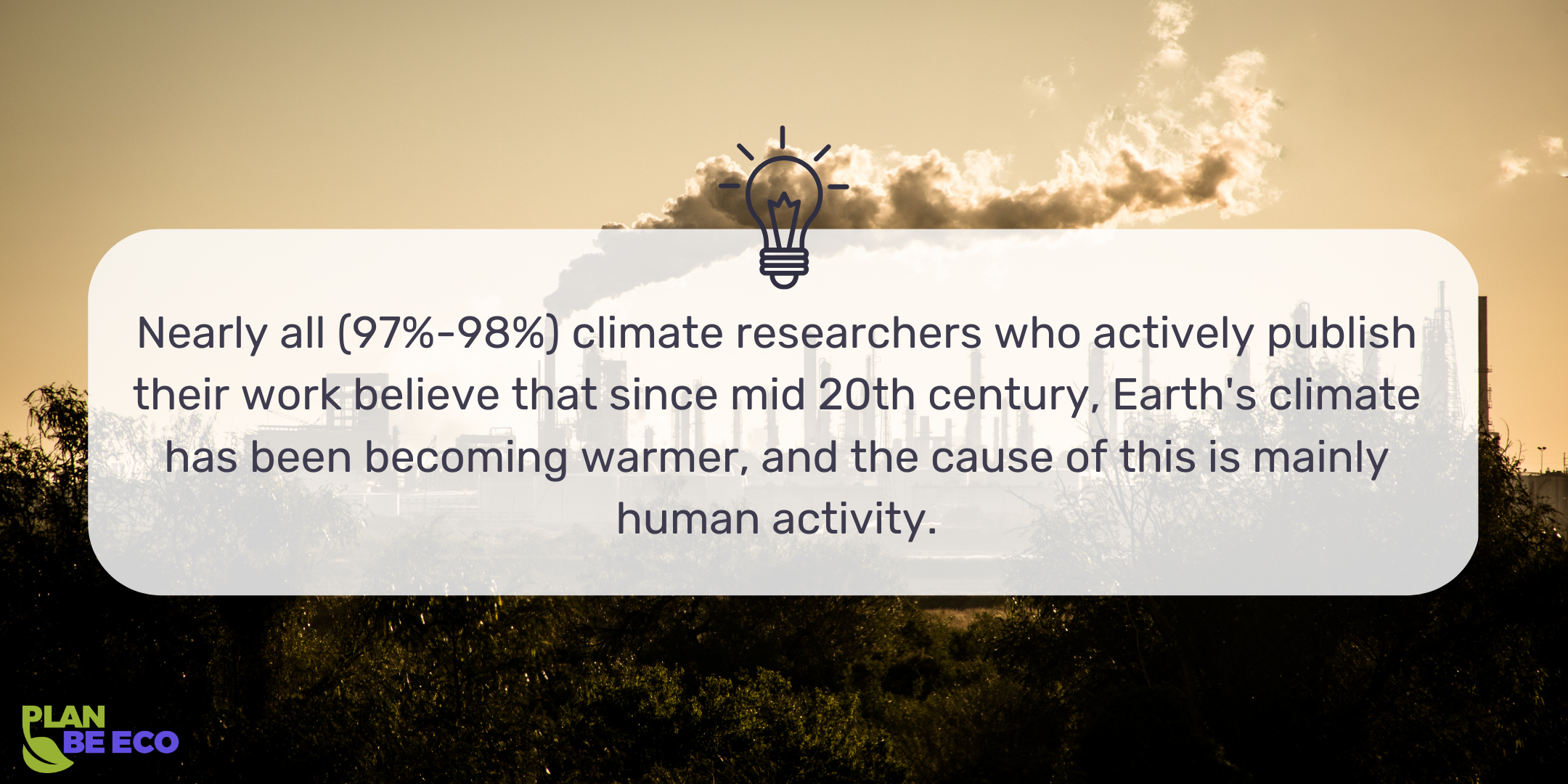 Nearly all (97%-98%) climate researchers who actively publish their work believe that since mid 20th century, Earth's climate has been becoming warmer, and the cause of this is mainly human activity.

PLAN BE ECO